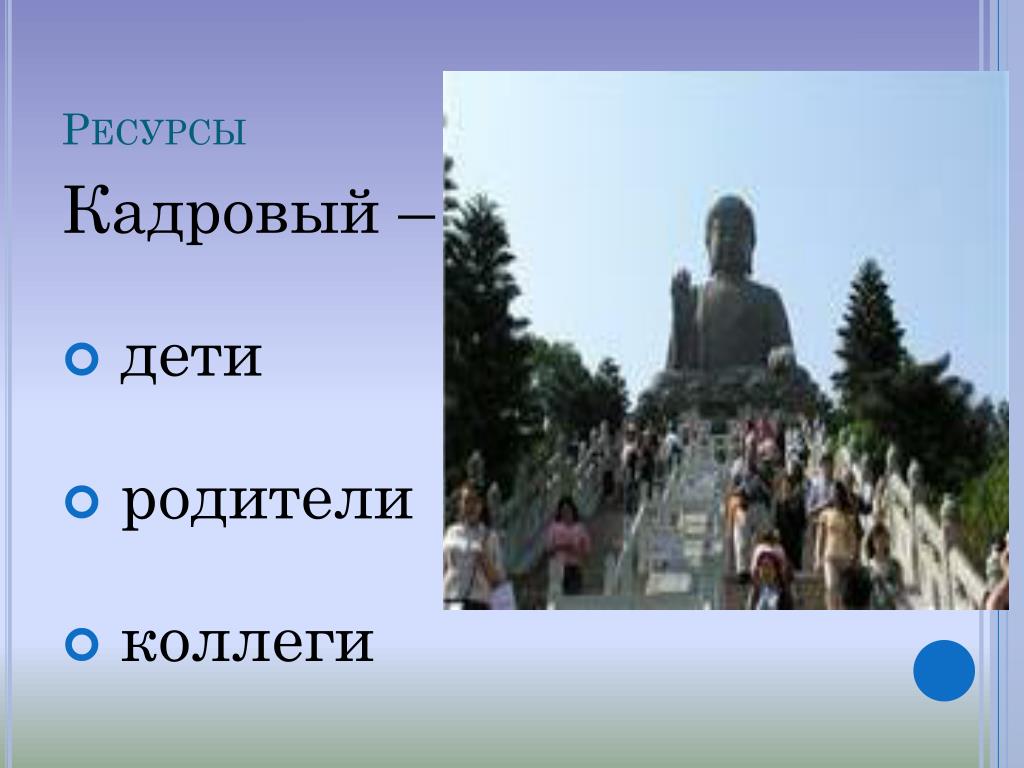 Ресурсы

Кадровый –

дети

родители

коллеги